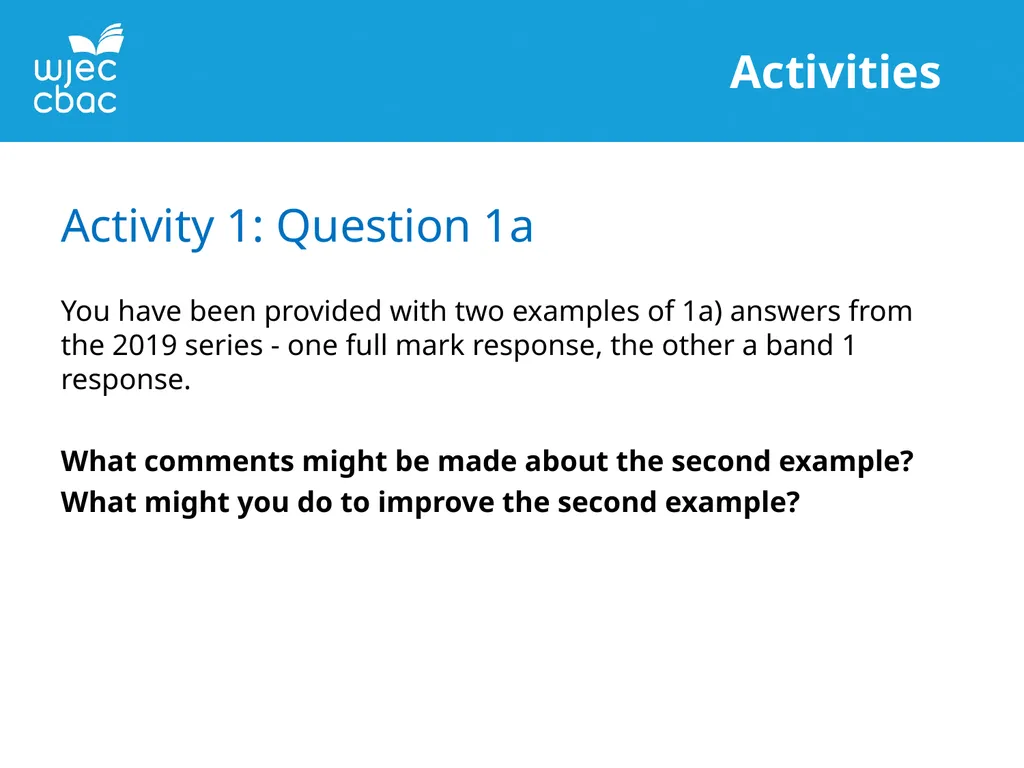 wjec
cbac

Activities

Activity 1: Question 1a

You have been provided with two examples of 1a) answers from the 2019 series - one full mark response, the other a band 1 response.

What comments might be made about the second example?
What might you do to improve the second example?